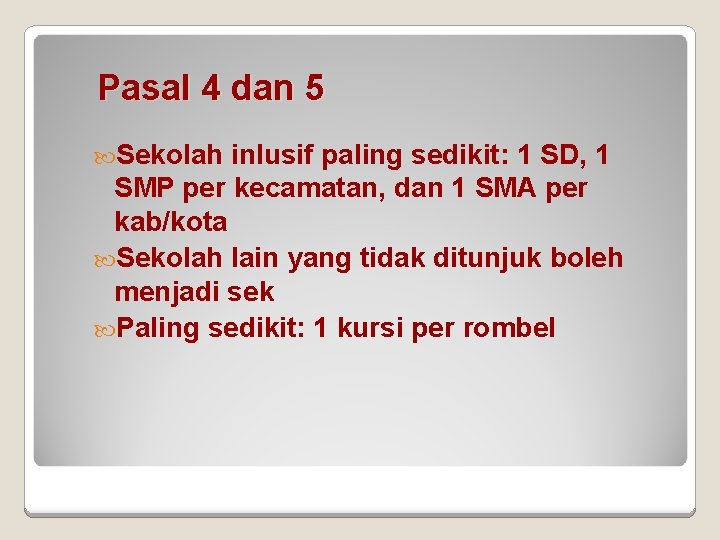 Pasal 4 dan 5

Sekolah inlusif paling sedikit: 1 SD, 1 SMP per kecamatan, dan 1 SMA per kab/kota

Sekolah lain yang tidak ditunjuk boleh menjadi sek

Paling sedikit: 1 kursi per rombel